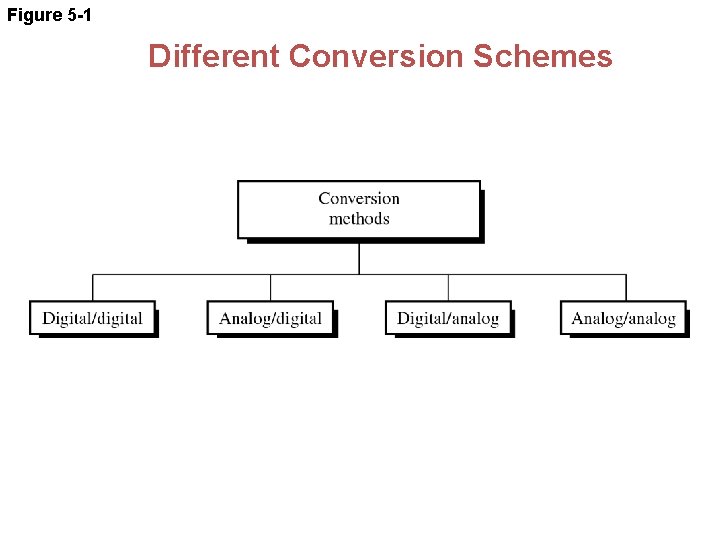 Figure 5-1

Different Conversion Schemes

Conversion methods

Digital/digital

Analog/digital

Digital/analog

Analog/analog